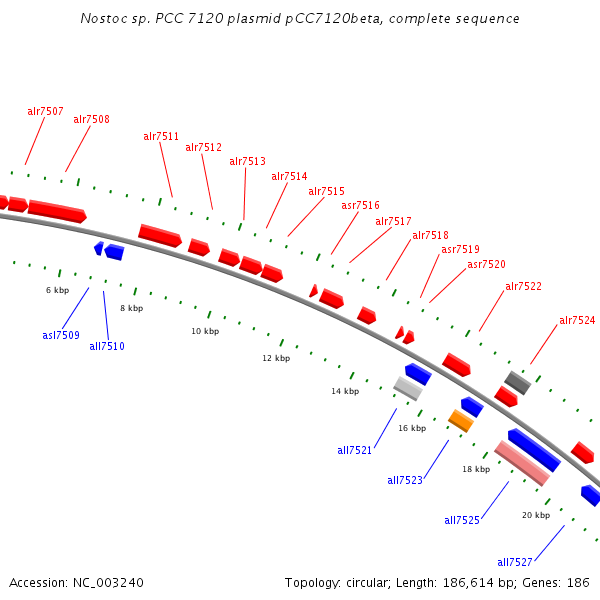 Nostoc sp. PCC 7120 plasmid pCC7120beta, complete sequence

alr7507
alr7508
alr7511
alr7512
alr7513
alr7514
alr7515
asr7516
alr7517
alr7518
asr7519
asr7520
alr7522
alr7524

6 kbp
8 kbp
10 kbp
12 kbp
14 kbp
16 kbp
18 kbp
20 kbp

asl7509
all7510
all7521
all7523
all7525
all7527

Accession: NC_003240

Topology: circular; Length: 186,614 bp; Genes: 186